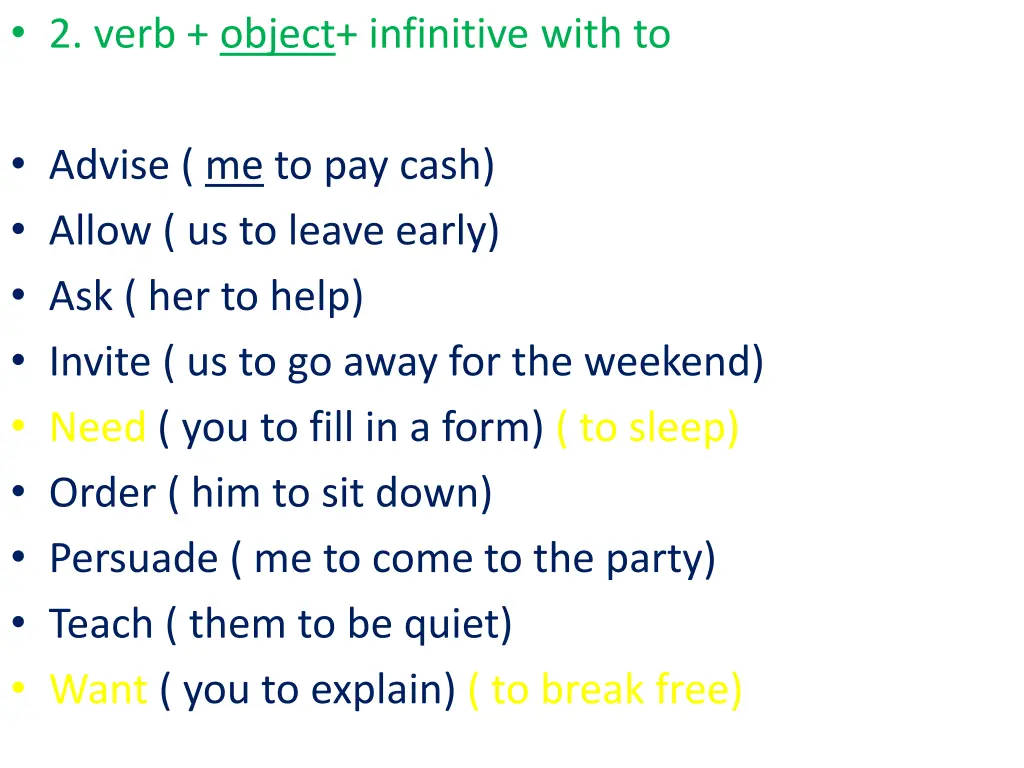 • 2. verb + object+ infinitive with to

• Advise ( me to pay cash)
• Allow ( us to leave early)
• Ask ( her to help)
• Invite ( us to go away for the weekend)
• Need ( you to fill in a form) ( to sleep)
• Order ( him to sit down)
• Persuade ( me to come to the party)
• Teach ( them to be quiet)
• Want ( you to explain) ( to break free)